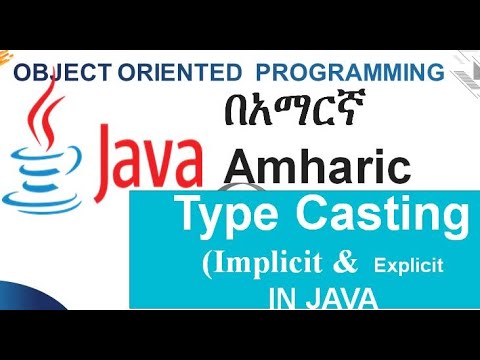 OBJECT ORIENTED PROGRAMMING

በአማርኛ

Java Amharic

Type Casting

(Implicit & Explicit

IN JAVA